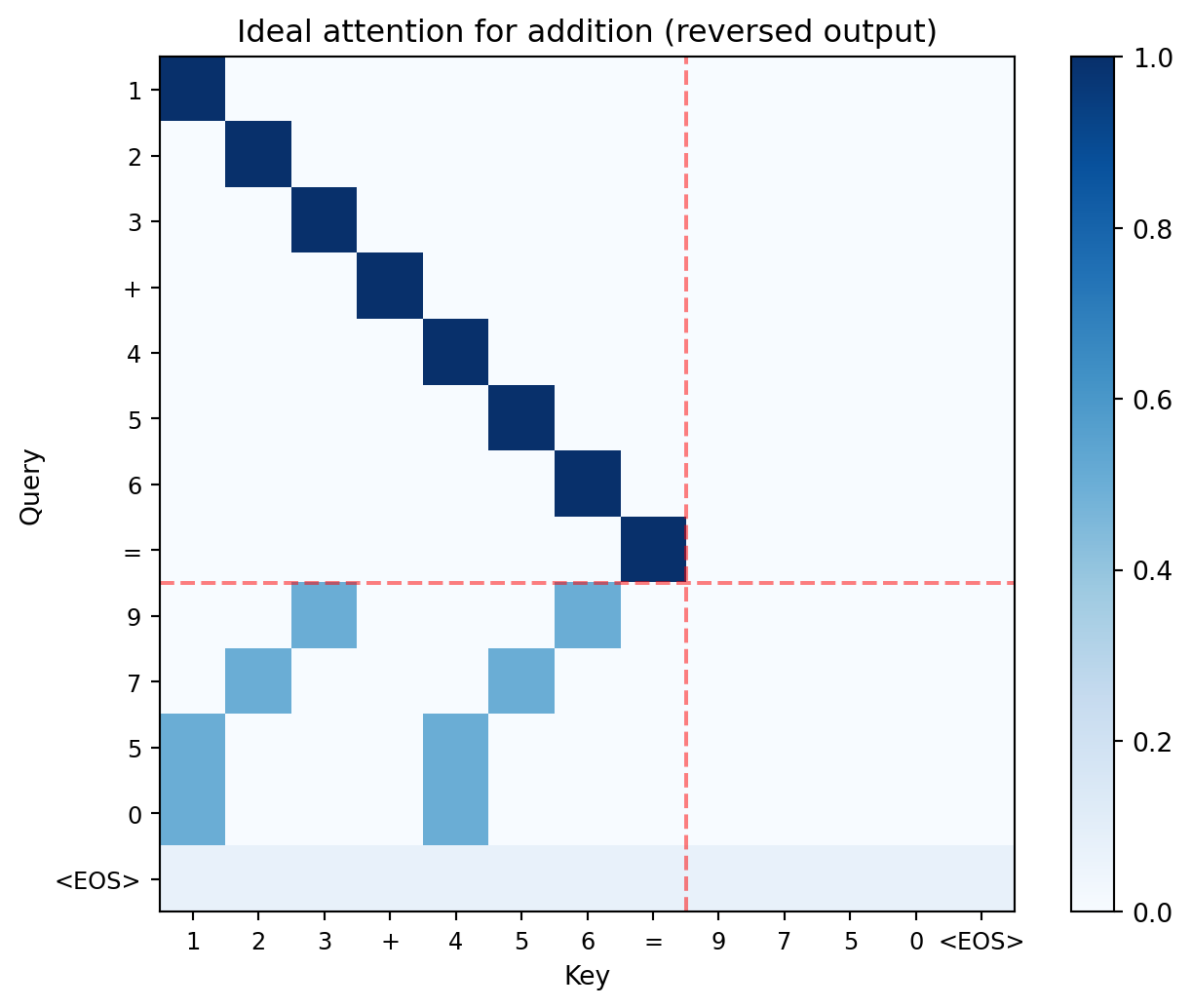 Ideal attention for addition (reversed output)

Query

1
2
3
+
4
5
6
=
9
7
5
0
<EOS>

1 2 3 + 4 5 6 = 9 7 5 0 <EOS>

Key

1.0
0.8
0.6
0.4
0.2
0.0